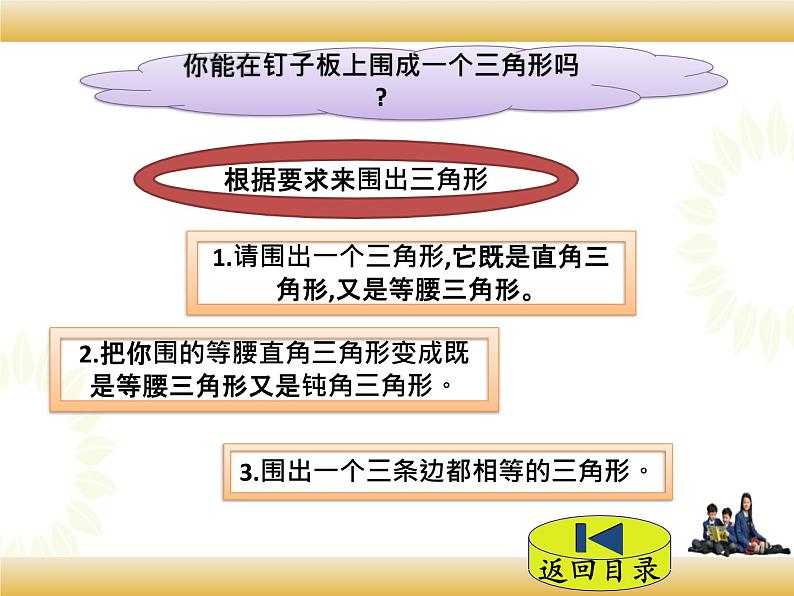 你能在钉子板上围成一个三角形吗？

根据要求来围出三角形

1.请围出一个三角形,它既是直角三角形,又是等腰三角形。

2.把你围的等腰直角三角形变成既是等腰三角形又是钝角三角形。

3.围出一个三条边都相等的三角形。

返回目录